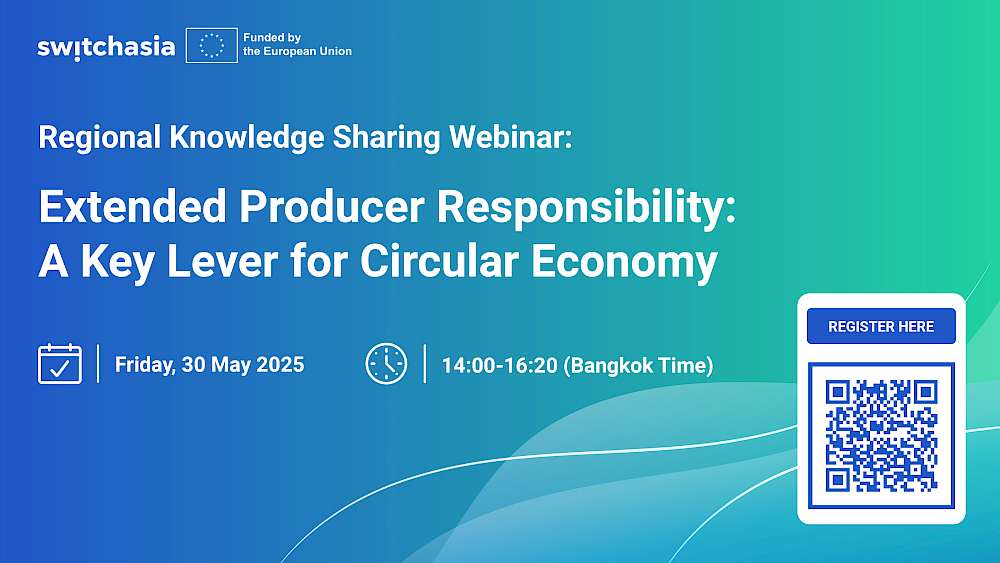 switchasia

Funded by the European Union

Regional Knowledge Sharing Webinar:

Extended Producer Responsibility: A Key Lever for Circular Economy

Friday, 30 May 2025

14:00-16:20 (Bangkok Time)

REGISTER HERE